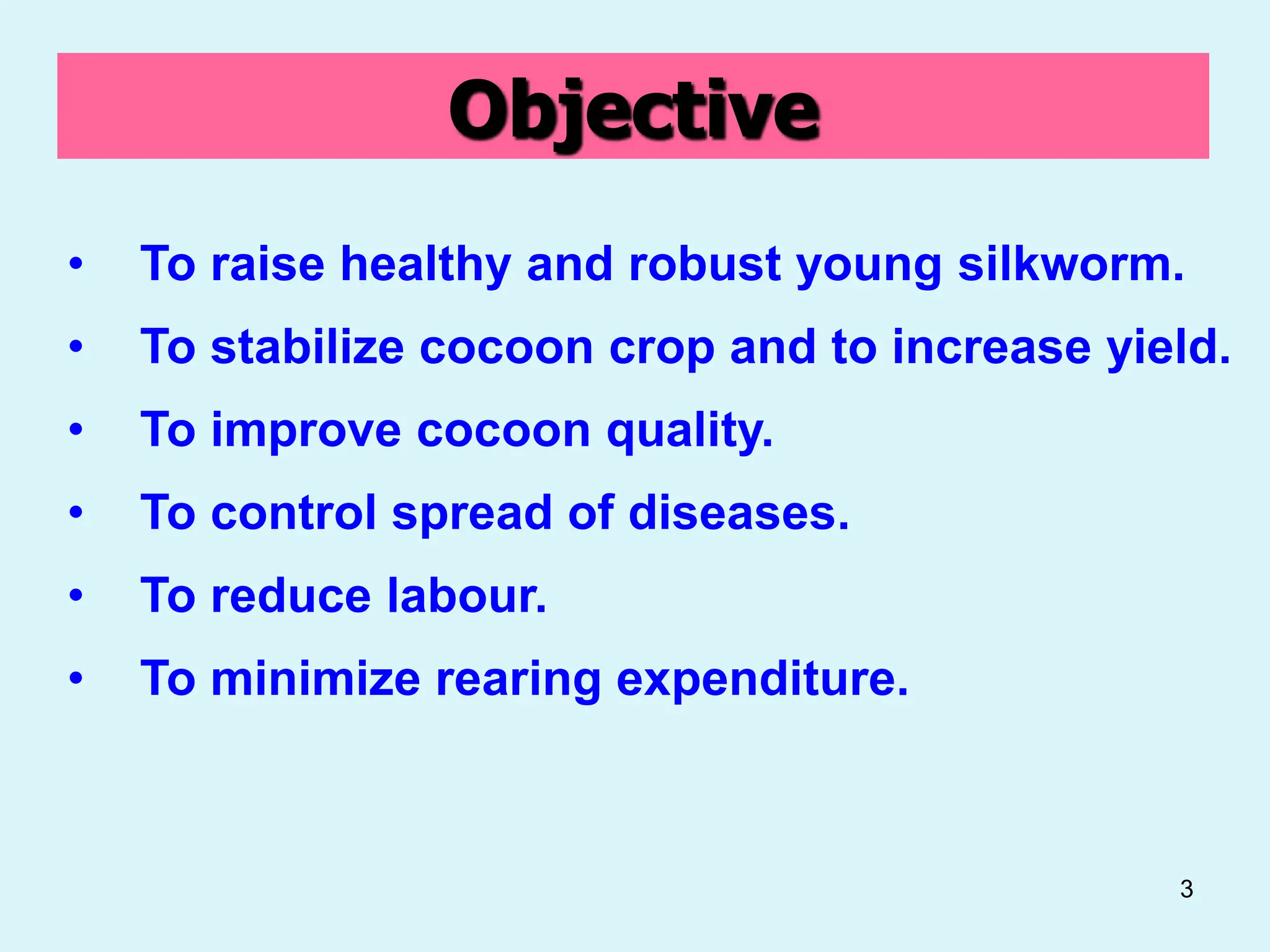 Objective

• To raise healthy and robust young silkworm.
• To stabilize cocoon crop and to increase yield.
• To improve cocoon quality.
• To control spread of diseases.
• To reduce labour.
• To minimize rearing expenditure.

3